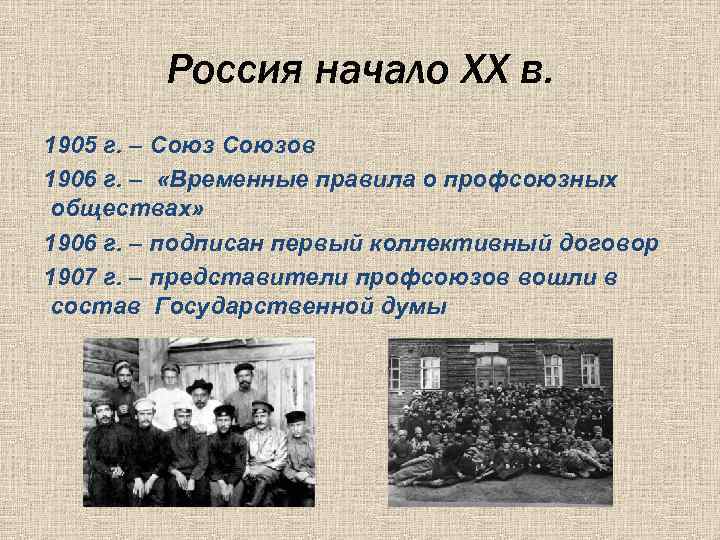 Россия начало XX в.

1905 г. – Союз Союзов

1906 г. – «Временные правила о профсоюзных обществах»

1906 г. – подписан первый коллективный договор

1907 г. – представители профсоюзов вошли в состав Государственной думы